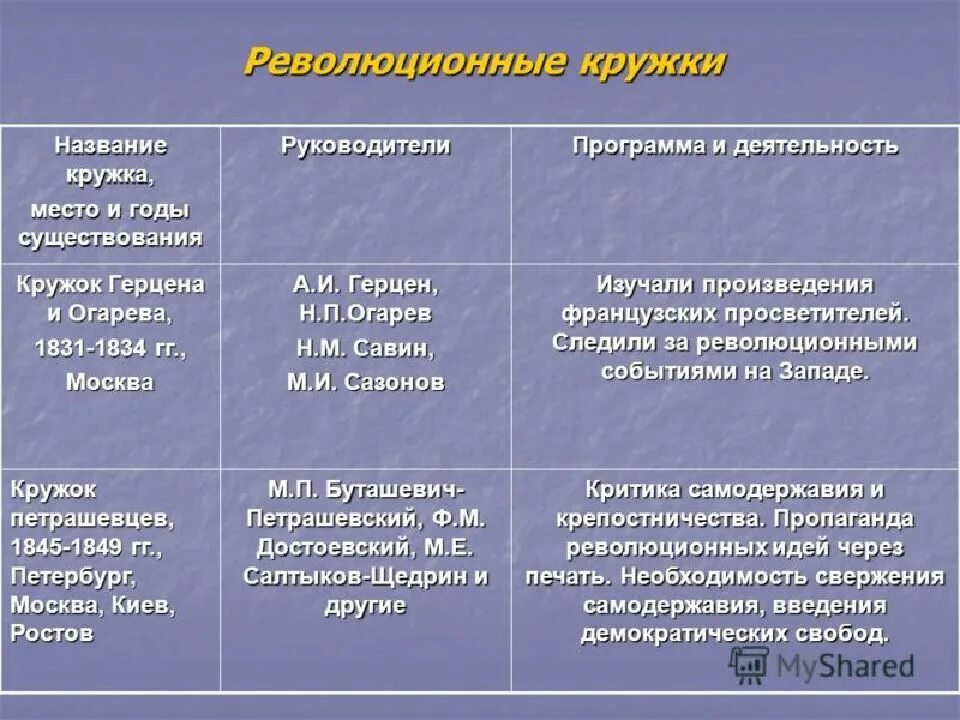 Революционные кружки

| Название кружка, место и годы существования | Руководители | Программа и деятельность |
|---|---|---|
| Кружок Герцена и Огарева, 1831-1834 гг., Москва | А.И. Герцен, Н.П.Огарев Н.М. Савин, М.И. Сазонов | Изучали произведения французских просветителей. Следили за революционными событиями на Западе. |
| Кружок петрашевцев, 1845-1849 гг., Петербург, Москва, Киев, Ростов | М.П. Буташевич-Петрашевский, Ф.М. Достоевский, М.Е. Салтыков-Щедрин и другие | Критика самодержавия и крепостничества. Пропаганда революционных идей через печать. Необходимость свержения самодержавия, введения демократических свобод. |

MyShared